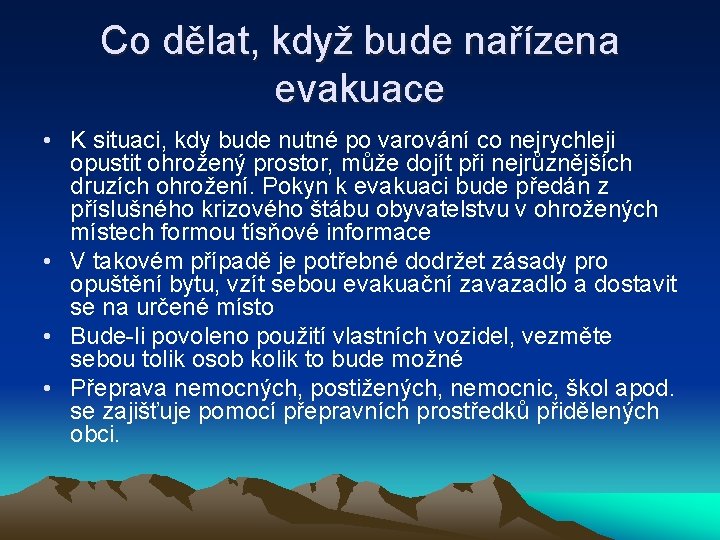 Co dělat, když bude nařízena evakuace

• K situaci, kdy bude nutné po varování co nejrychleji opustit ohrožený prostor, může dojít při nejrůznějších druzích ohrožení. Pokyn k evakuaci bude předán z příslušného krizového štábu obyvatelstvu v ohrožených místech formou tísňové informace
• V takovém případě je potřebné dodržet zásady pro opuštění bytu, vzít sebou evakuační zavazadlo a dostavit se na určené místo
• Bude-li povoleno použití vlastních vozidel, vezměte sebou tolik osob kolik to bude možné
• Přeprava nemocných, postižených, nemocnic, škol apod. se zajišťuje pomocí přepravních prostředků přidělených obci.